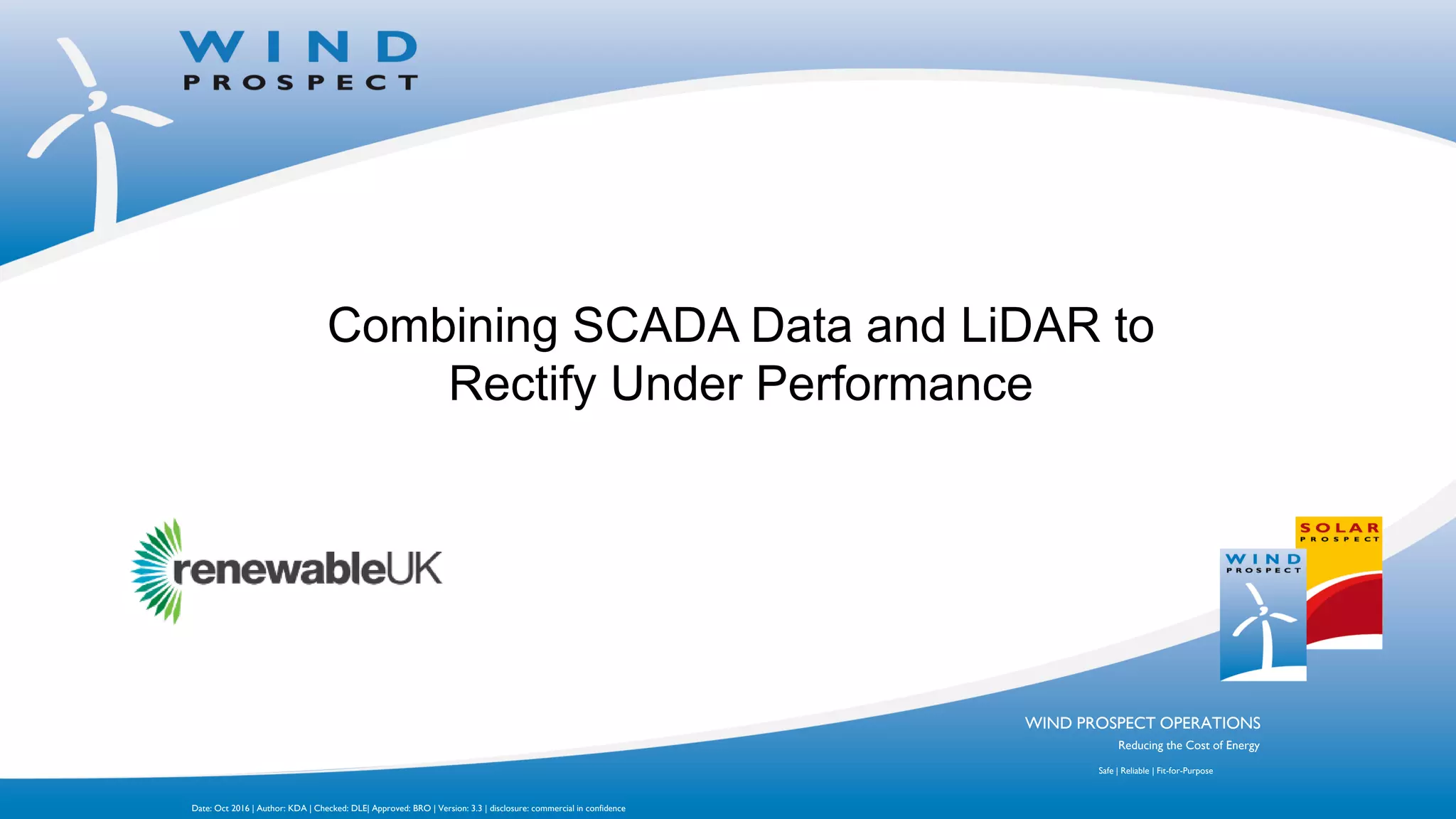 WIND
PROSPECT

Combining SCADA Data and LiDAR to Rectify Under Performance

renewableUK

SOLAR
PROSPECT

WIND
PROSPECT

WIND PROSPECT OPERATIONS
Reducing the Cost of Energy

Safe | Reliable | Fit-for-Purpose

Date: Oct 2016 | Author: KDA | Checked: DLE| Approved: BRO | Version: 3.3 | disclosure: commercial in confidence